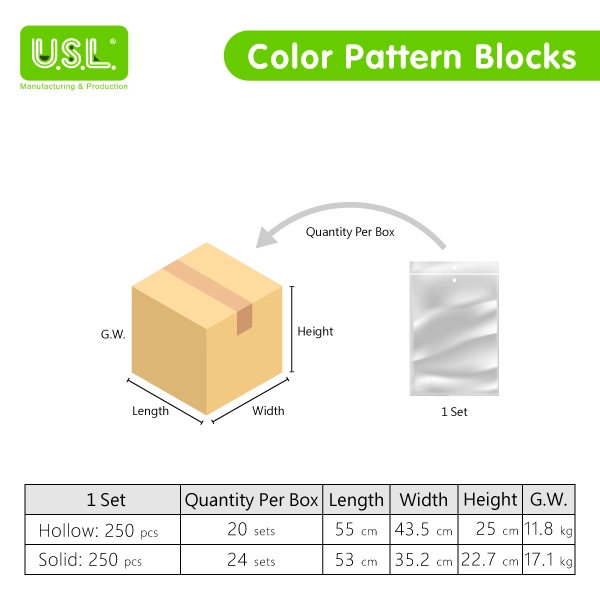 U.S.L.®
Manufacturing & Production

Color Pattern Blocks

Quantity Per Box

G.W.

Height

Length

Width

1 Set

| 1 Set | Quantity Per Box | Length | Width | Height | G.W. |
|---|---|---|---|---|---|
| Hollow: 250 pcs | 20 sets | 55 cm | 43.5 cm | 25 cm | 11.8 kg |
| Solid: 250 pcs | 24 sets | 53 cm | 35.2 cm | 22.7 cm | 17.1 kg |